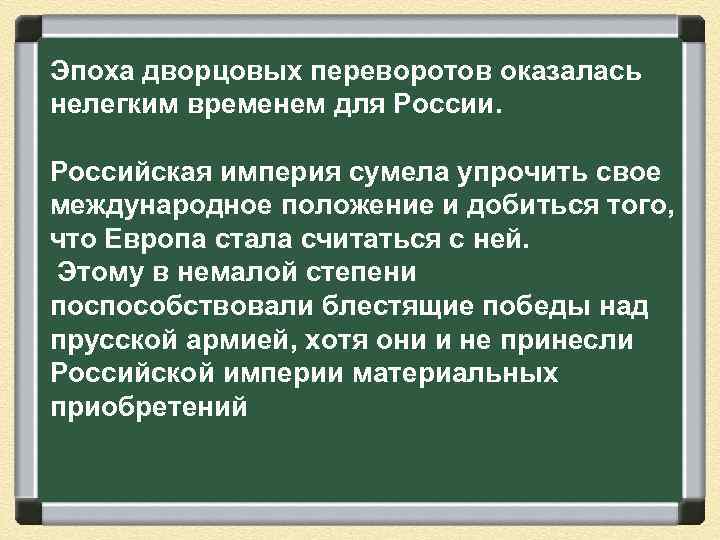 Эпоха дворцовых переворотов оказалась нелегким временем для России.

Российская империя сумела упрочить свое международное положение и добиться того, что Европа стала считаться с ней.
Этому в немалой степени поспособствовали блестящие победы над прусской армией, хотя они и не принесли Российской империи материальных приобретений